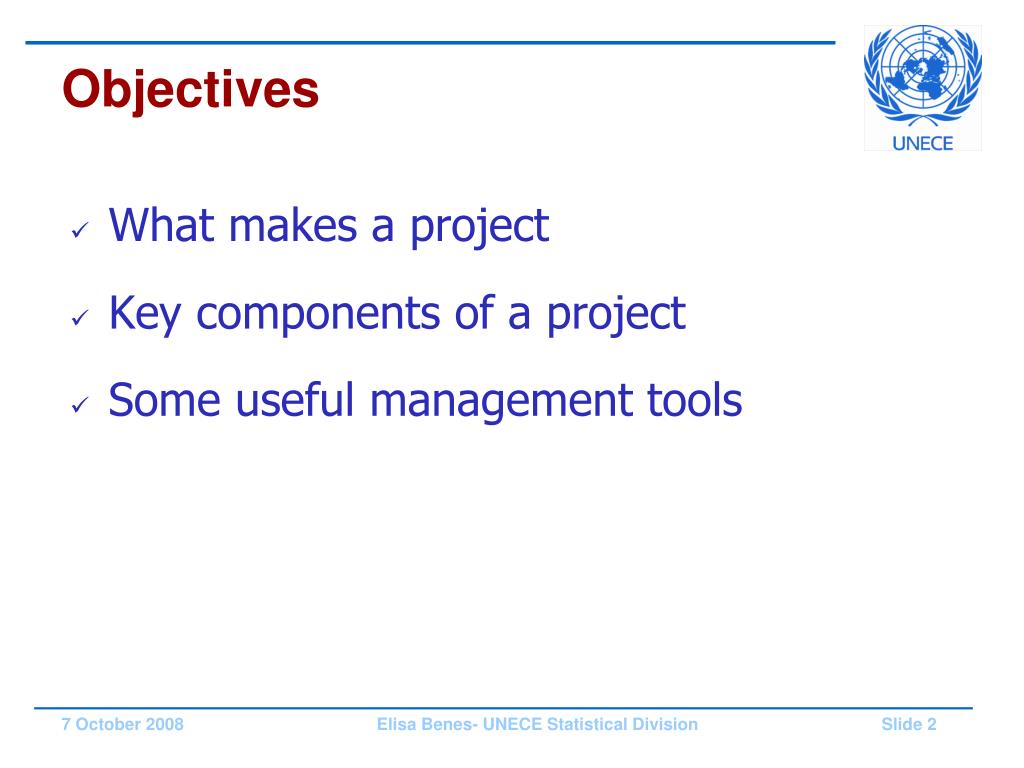 Objectives

UNECE

✓ What makes a project

✓ Key components of a project

✓ Some useful management tools

7 October 2008

Elisa Benes- UNECE Statistical Division

Slide 2